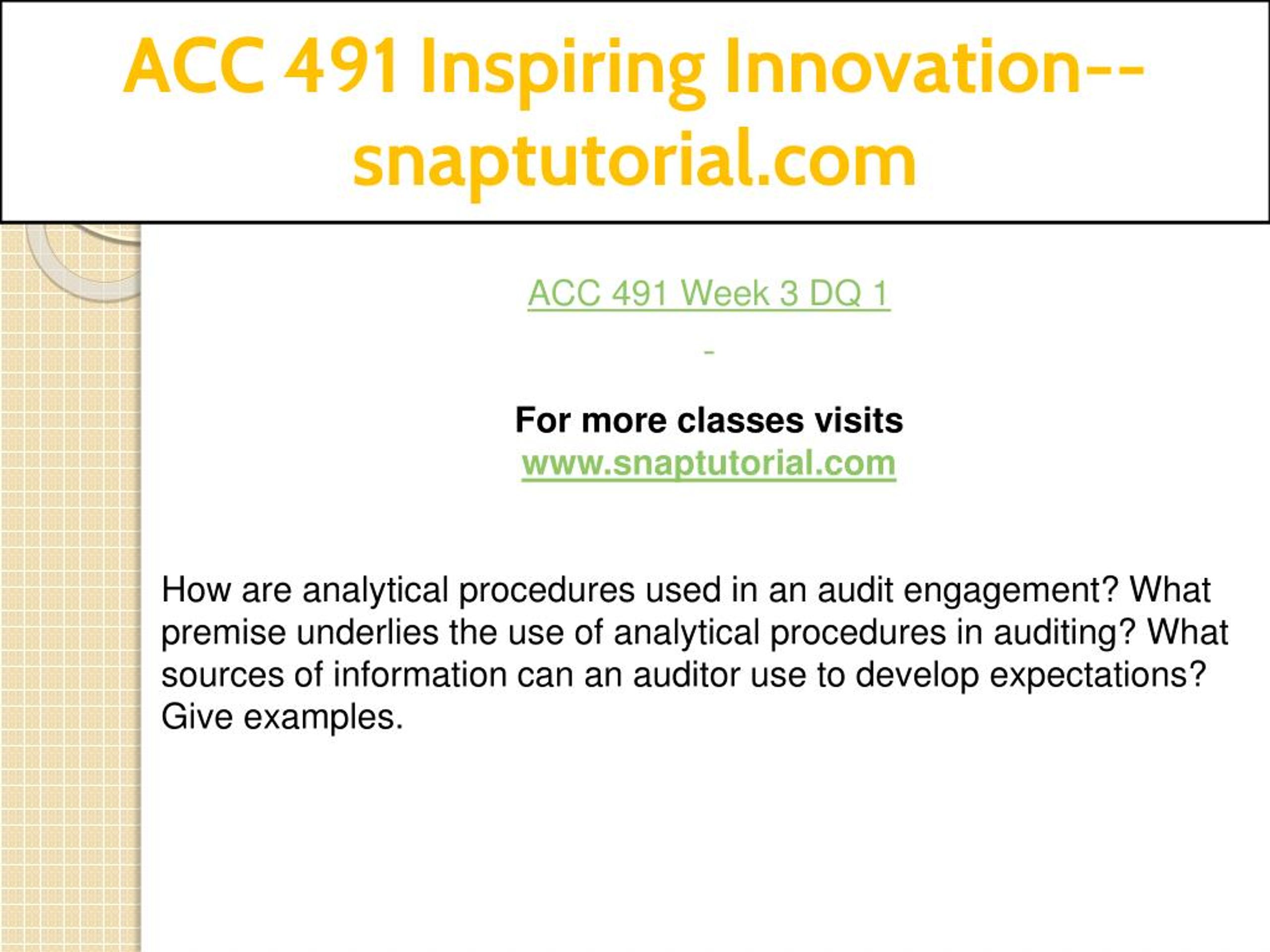 ACC 491 Inspiring Innovation--snaptutorial.com

ACC 491 Week 3 DQ 1

-

For more classes visits
www.snaptutorial.com

How are analytical procedures used in an audit engagement? What premise underlies the use of analytical procedures in auditing? What sources of information can an auditor use to develop expectations? Give examples.